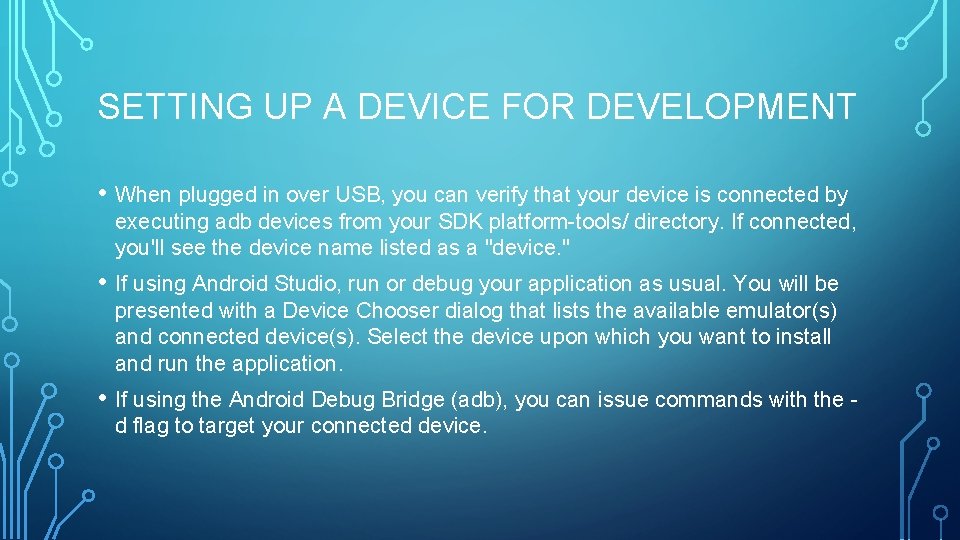 SETTING UP A DEVICE FOR DEVELOPMENT

• When plugged in over USB, you can verify that your device is connected by executing adb devices from your SDK platform-tools/ directory. If connected, you'll see the device name listed as a "device."

• If using Android Studio, run or debug your application as usual. You will be presented with a Device Chooser dialog that lists the available emulator(s) and connected device(s). Select the device upon which you want to install and run the application.

• If using the Android Debug Bridge (adb), you can issue commands with the -d flag to target your connected device.